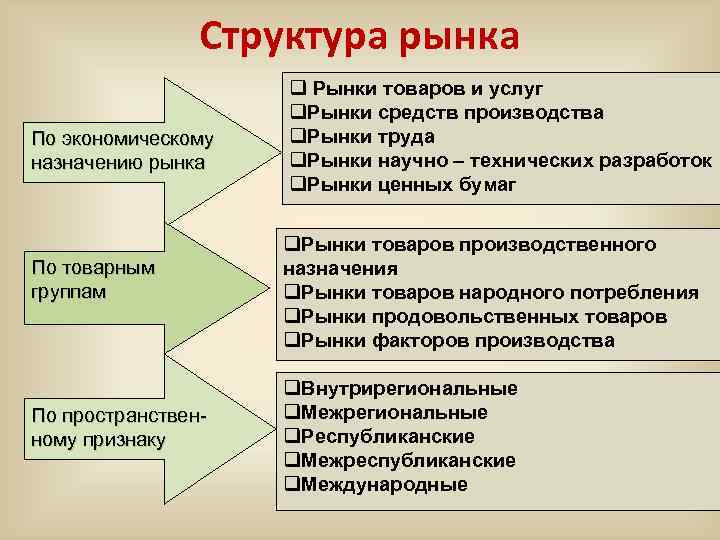 Структура рынка

По экономическому назначению рынка

❑ Рынки товаров и услуг
❑Рынки средств производства
❑Рынки труда
❑Рынки научно – технических разработок
❑Рынки ценных бумаг

По товарным группам

❑Рынки товаров производственного назначения
❑Рынки товаров народного потребления
❑Рынки продовольственных товаров
❑Рынки факторов производства

По пространственному признаку

❑Внутрирегиональные
❑Межрегиональные
❑Республиканские
❑Межреспубликанские
❑Международные